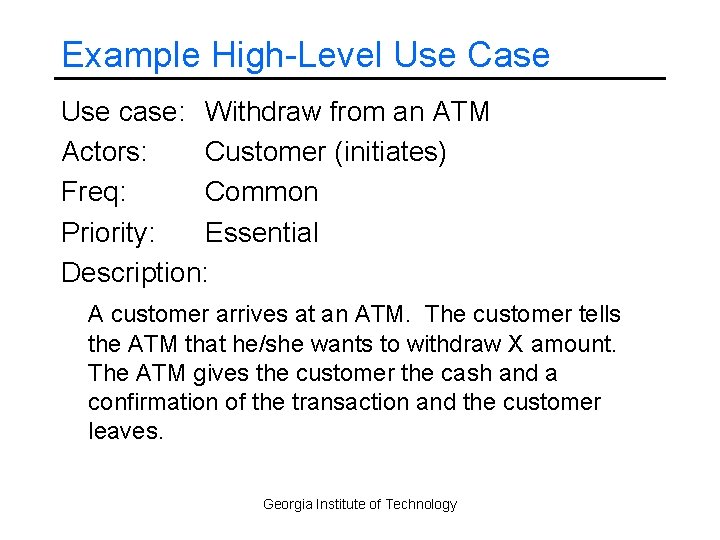 Example High-Level Use Case

Use case: Withdraw from an ATM
Actors: Customer (initiates)
Freq: Common
Priority: Essential
Description:

A customer arrives at an ATM. The customer tells the ATM that he/she wants to withdraw X amount. The ATM gives the customer the cash and a confirmation of the transaction and the customer leaves.

Georgia Institute of Technology